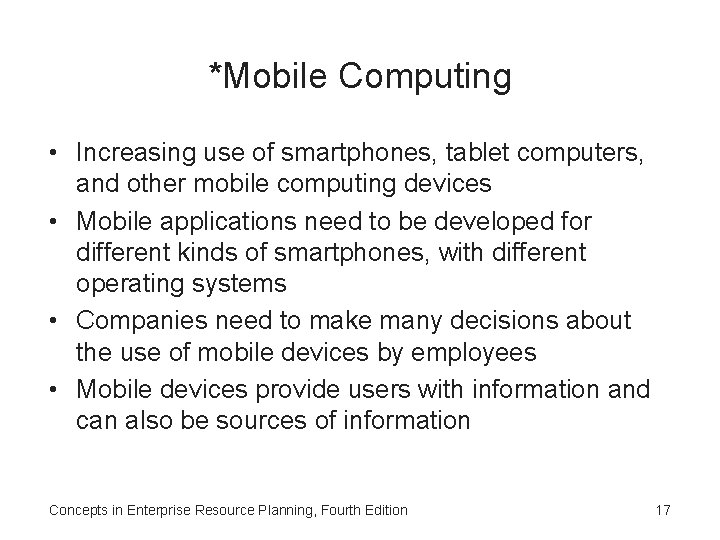 *Mobile Computing

• Increasing use of smartphones, tablet computers, and other mobile computing devices
• Mobile applications need to be developed for different kinds of smartphones, with different operating systems
• Companies need to make many decisions about the use of mobile devices by employees
• Mobile devices provide users with information and can also be sources of information

Concepts in Enterprise Resource Planning, Fourth Edition

17